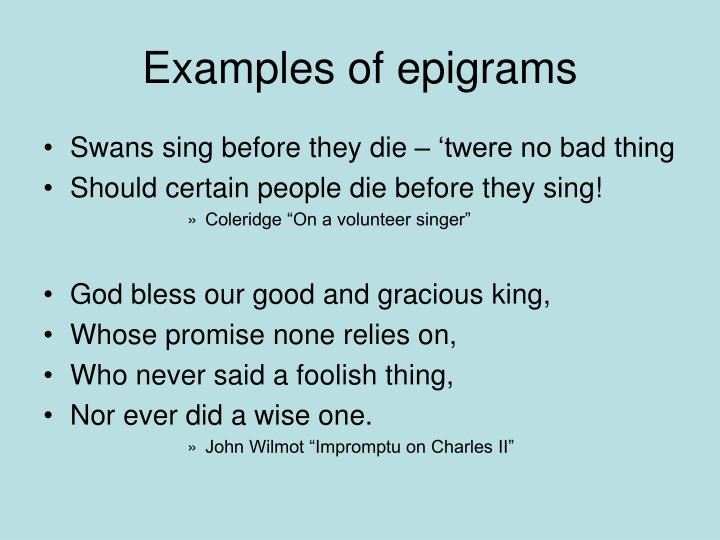 Examples of epigrams

• Swans sing before they die – ‘twere no bad thing
• Should certain people die before they sing!
» Coleridge “On a volunteer singer”

• God bless our good and gracious king,
• Whose promise none relies on,
• Who never said a foolish thing,
• Nor ever did a wise one.
» John Wilmot “Impromptu on Charles II”